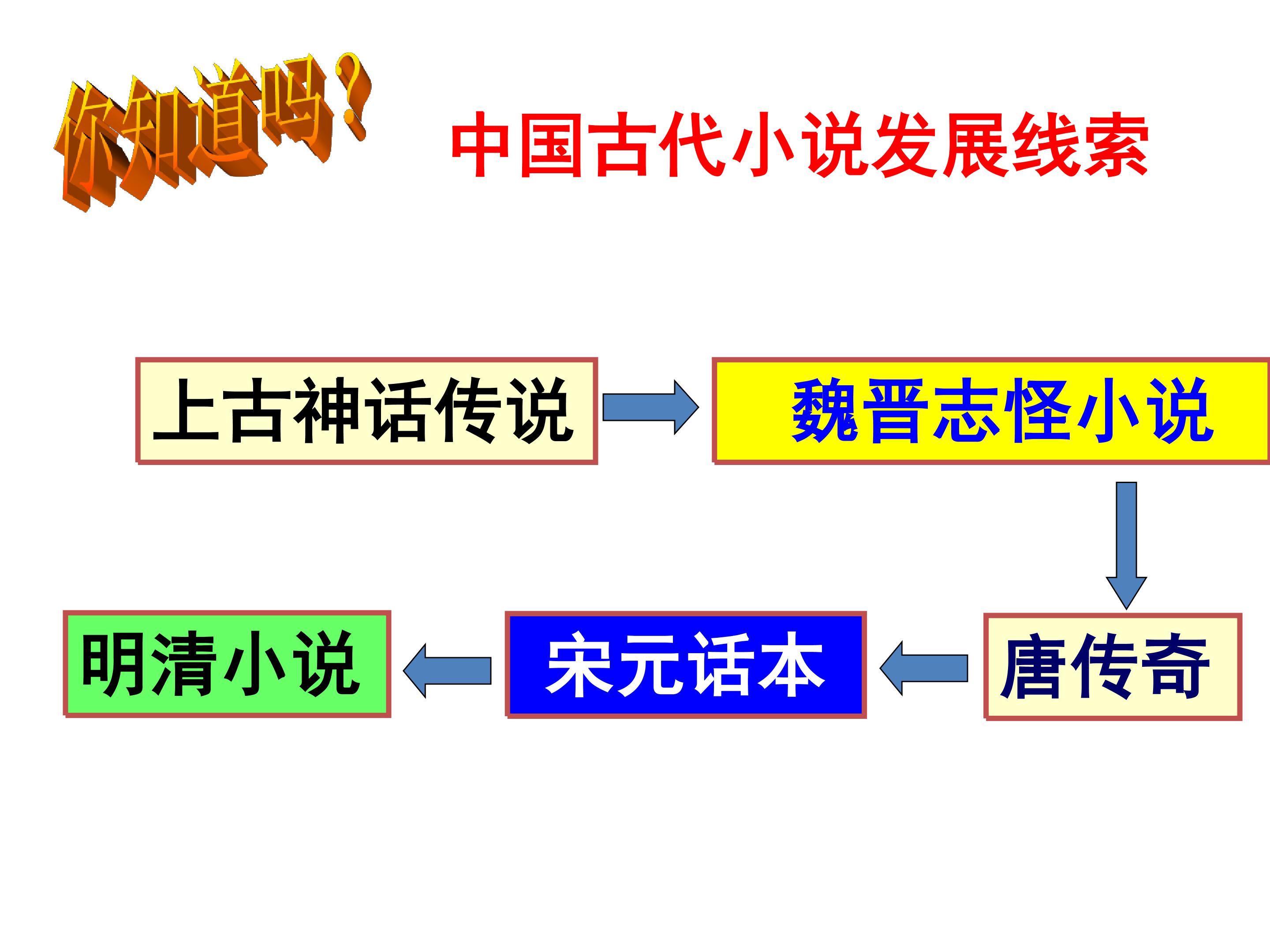 你知道吗？

中国古代小说发展线索

上古神话传说

魏晋志怪小说

唐传奇

宋元话本

明清小说